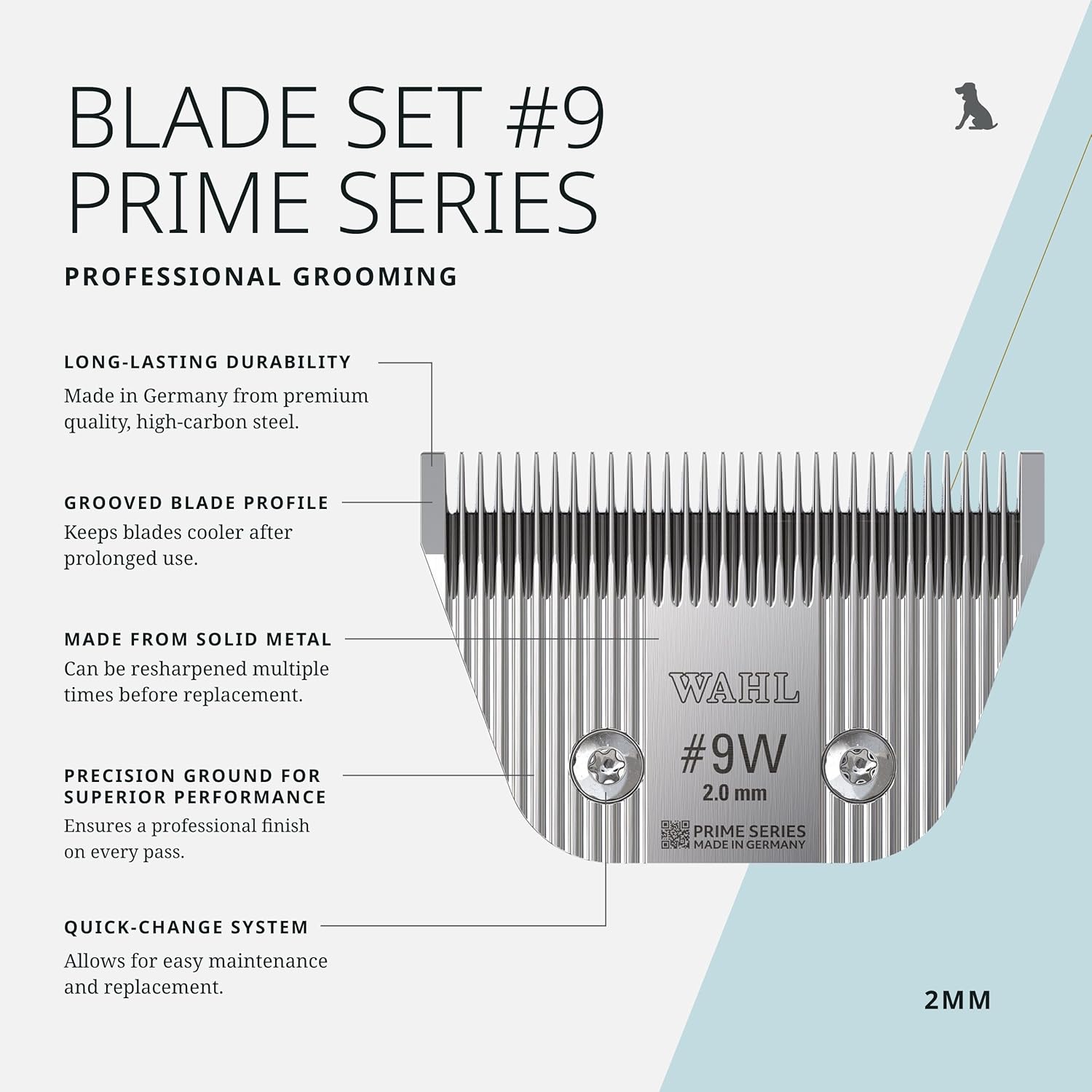 BLADE SET #9
PRIME SERIES

PROFESSIONAL GROOMING

LONG-LASTING DURABILITY
Made in Germany from premium quality, high-carbon steel.

GROOVED BLADE PROFILE
Keeps blades cooler after prolonged use.

MADE FROM SOLID METAL
Can be resharpened multiple times before replacement.

PRECISION GROUND FOR SUPERIOR PERFORMANCE
Ensures a professional finish on every pass.

QUICK-CHANGE SYSTEM
Allows for easy maintenance and replacement.

WAHL
#9W
2.0 mm
PRIME SERIES
MADE IN GERMANY

2MM